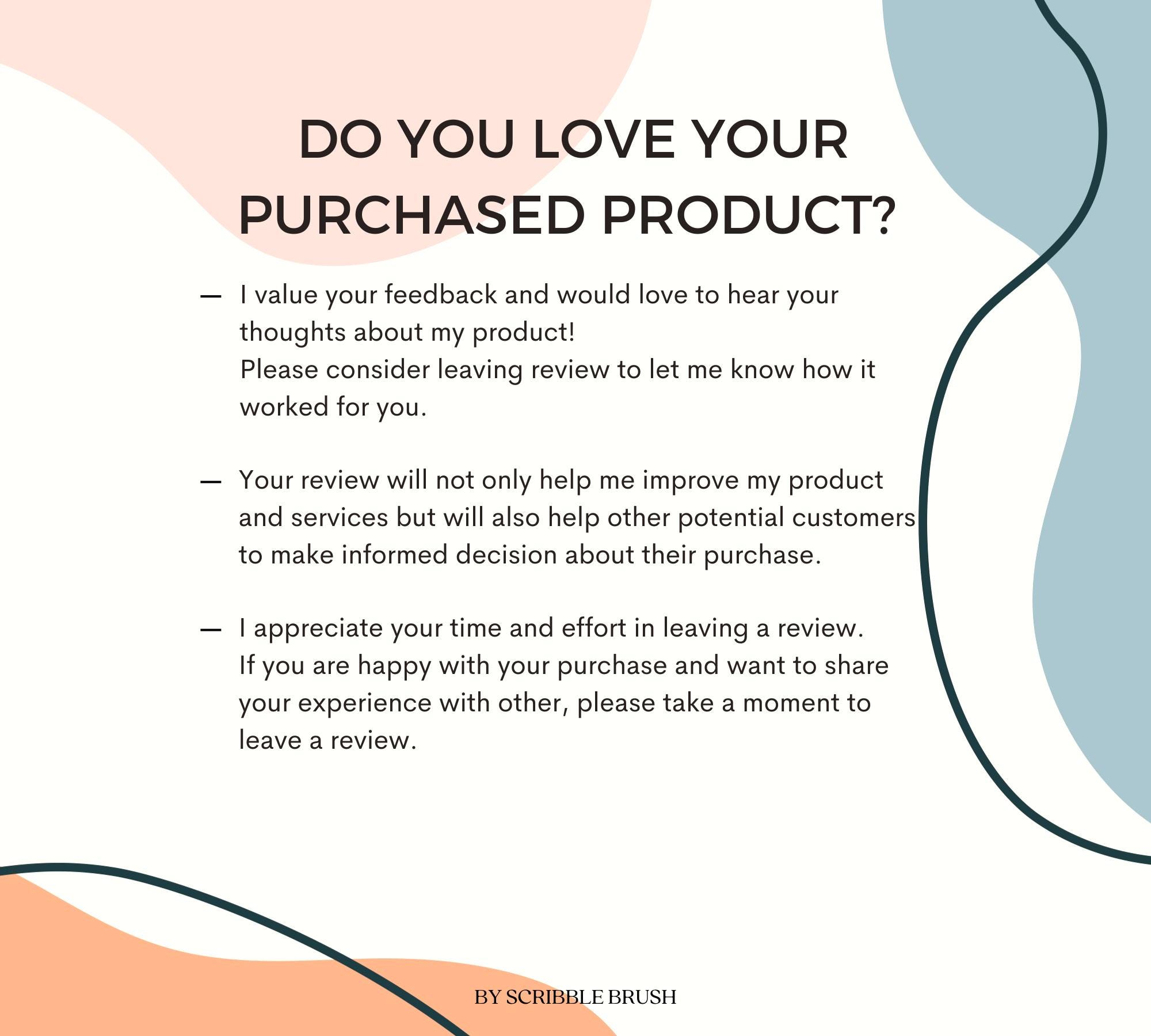 DO YOU LOVE YOUR PURCHASED PRODUCT?

— I value your feedback and would love to hear your thoughts about my product!
Please consider leaving review to let me know how it worked for you.

— Your review will not only help me improve my product and services but will also help other potential customers to make informed decision about their purchase.

— I appreciate your time and effort in leaving a review.
If you are happy with your purchase and want to share your experience with other, please take a moment to leave a review.

BY SCRIBBLE BRUSH